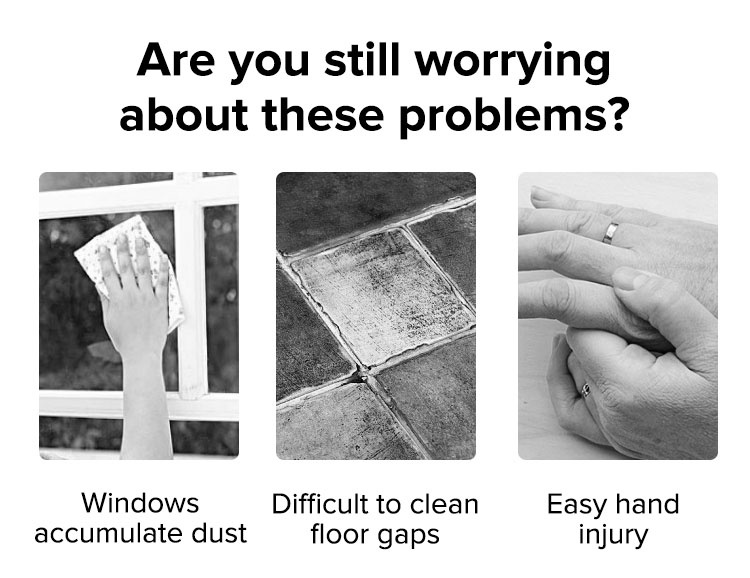 Are you still worrying about these problems?

Windows accumulate dust

Difficult to clean floor gaps

Easy hand injury